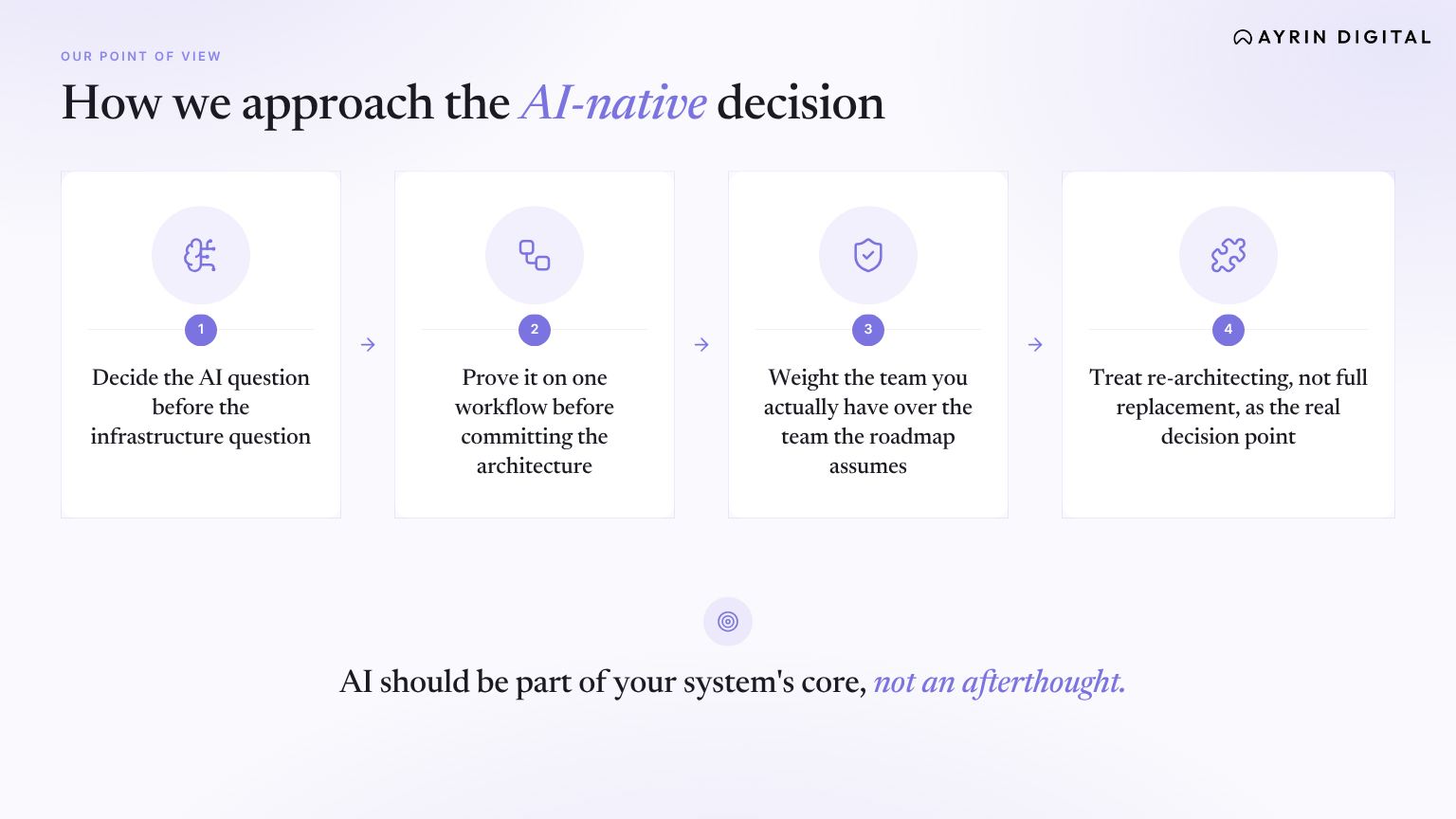 AYRIN DIGITAL

OUR POINT OF VIEW

How we approach the AI-native decision

1

Decide the AI question before the infrastructure question

2

Prove it on one workflow before committing the architecture

3

Weight the team you actually have over the team the roadmap assumes

4

Treat re-architecting, not full replacement, as the real decision point

AI should be part of your system's core, not an afterthought.